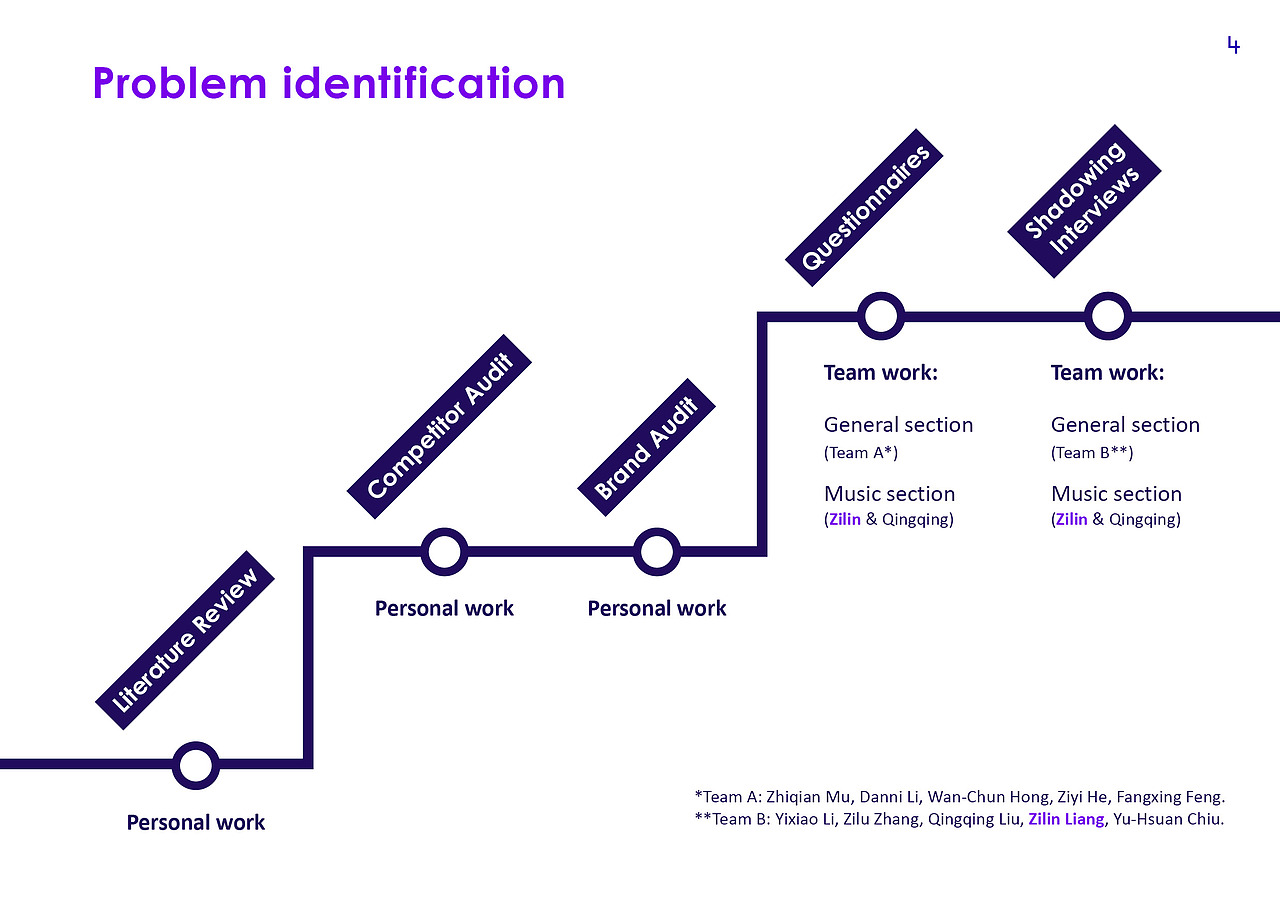 4

Problem identification

Literature Review

Personal work

Competitor Audit

Personal work

Brand Audit

Personal work

Questionnaires

Team work:

General section
(Team A*)

Music section
(Zilin & Qingqing)

Shadowing Interviews

Team work:

General section
(Team B**)

Music section
(Zilin & Qingqing)

*Team A: Zhiqian Mu, Danni Li, Wan-Chun Hong, Ziyi He, Fangxing Feng.
**Team B: Yixiao Li, Zilu Zhang, Qingqing Liu, Zilin Liang, Yu-Hsuan Chiu.